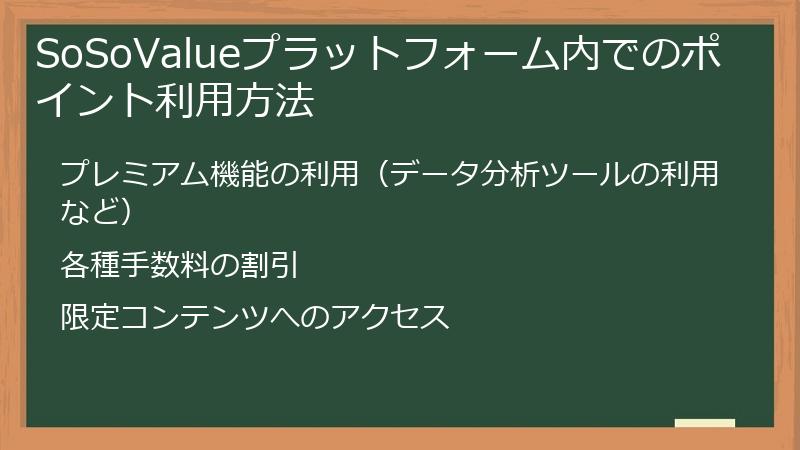 SoSoValueプラットフォーム内でのポイント利用方法

プレミアム機能の利用（データ分析ツールの利用など）

各種手数料の割引

限定コンテンツへのアクセス